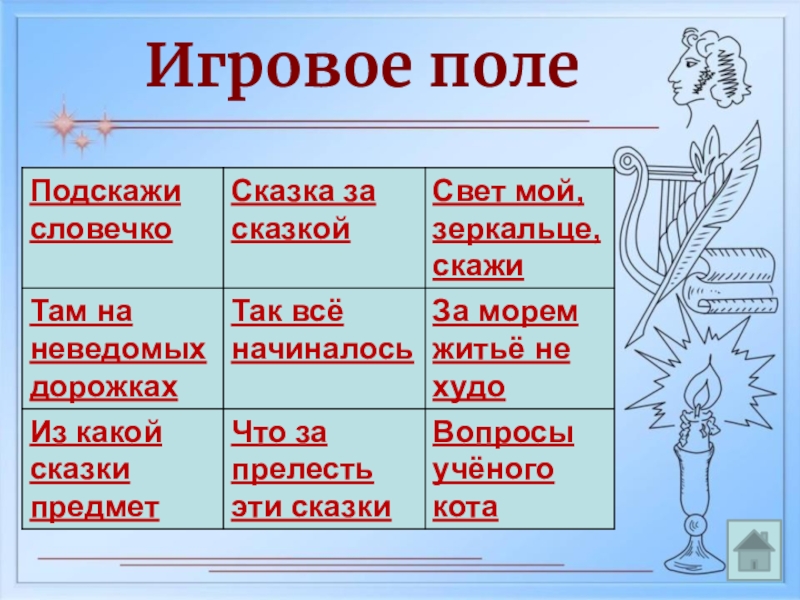 Игровое поле

| Подскажи словечко | Сказка за сказкой | Свет мой, зеркальце, скажи |
|---|---|---|
| Там на неведомых дорожках | Так всё начиналось | За морем житьё не худо |
| Из какой сказки предмет | Что за прелесть эти сказки | Вопросы учёного кота |